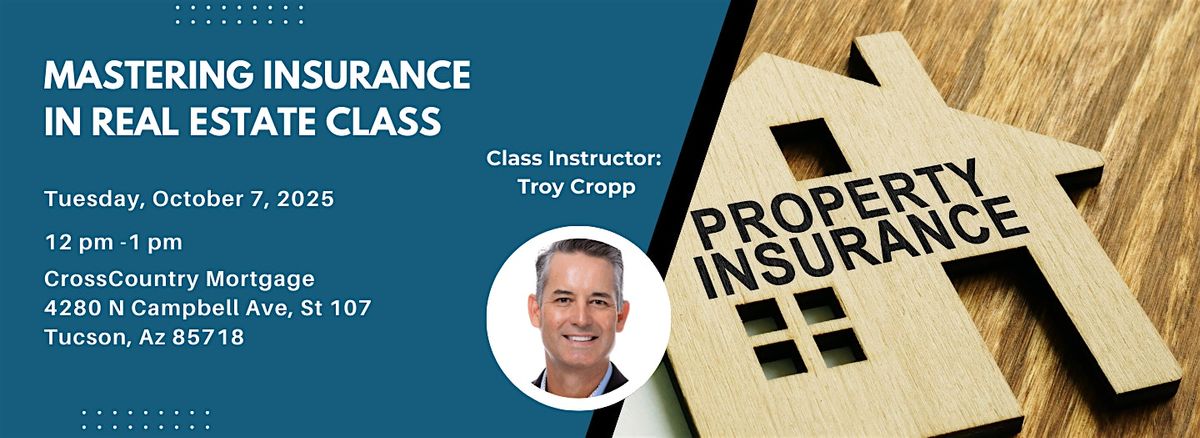 MASTERING INSURANCE IN REAL ESTATE CLASS

Tuesday, October 7, 2025

12 pm -1 pm

CrossCountry Mortgage
4280 N Campbell Ave, St 107
Tucson, Az 85718

Class Instructor:
Troy Cropp

PROPERTY INSURANCE